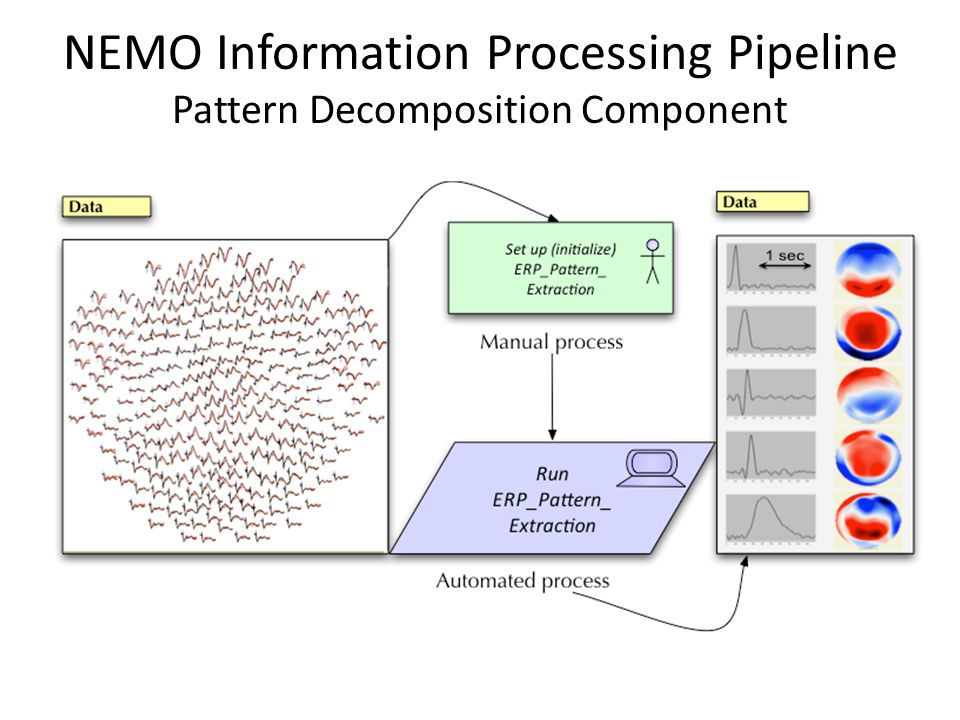 NEMO Information Processing Pipeline
Pattern Decomposition Component

Data

Set up (initialize) ERP_Pattern_ Extraction

Manual process

Run ERP_Pattern_ Extraction

Automated process

Data

1 sec